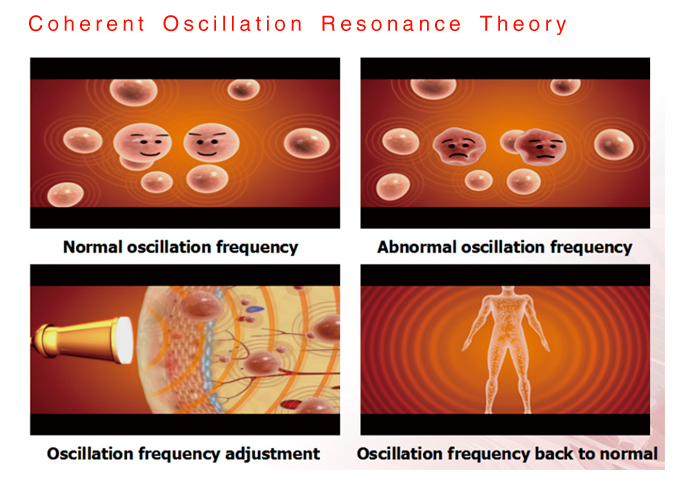 Coherent Oscillation Resonance Theory

Normal oscillation frequency

Abnormal oscillation frequency

Oscillation frequency adjustment

Oscillation frequency back to normal